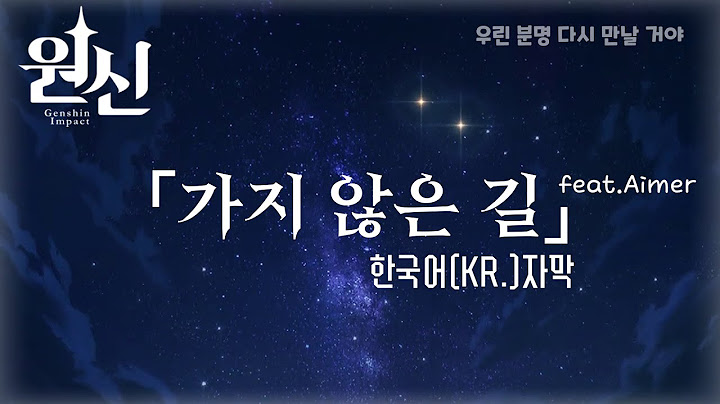 원신
Genshin Impact

우린 분명 다시 만날 거야

「가지 않은 길」 feat.Aimer

한국어(KR.)자막